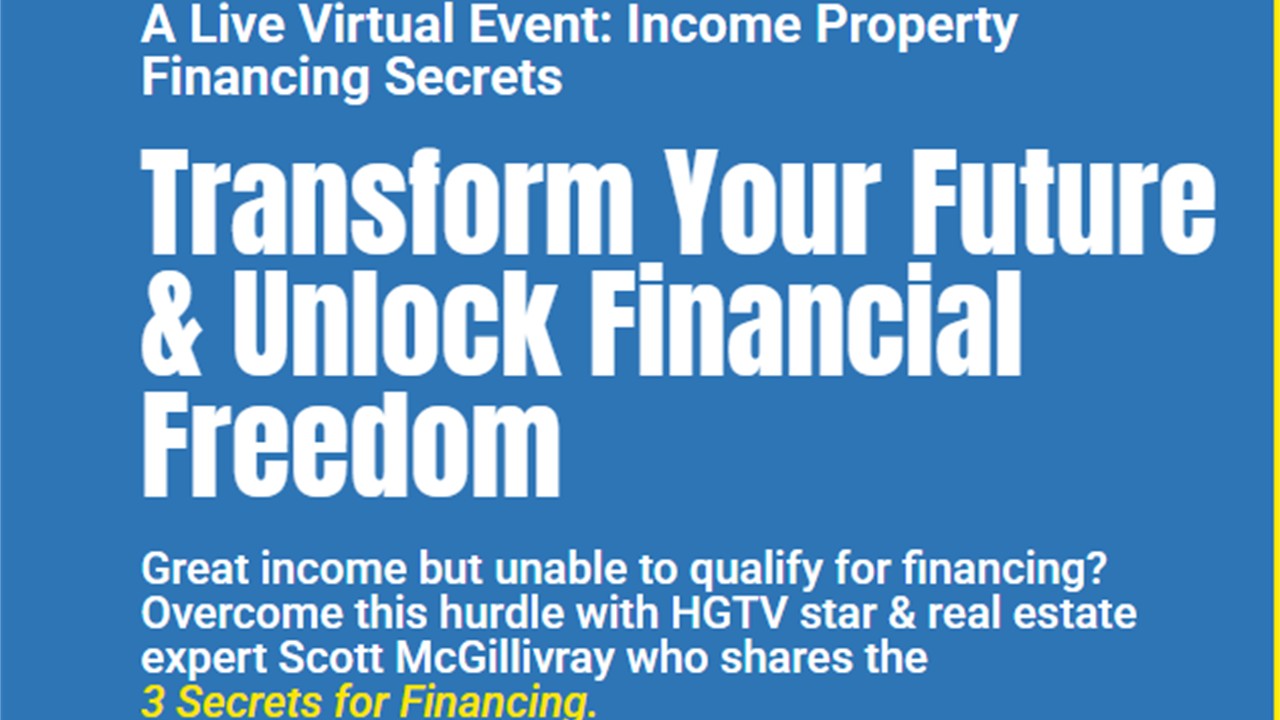 A Live Virtual Event: Income Property Financing Secrets

Transform Your Future & Unlock Financial Freedom

Great income but unable to qualify for financing? Overcome this hurdle with HGTV star & real estate expert Scott McGillivray who shares the 3 Secrets for Financing.